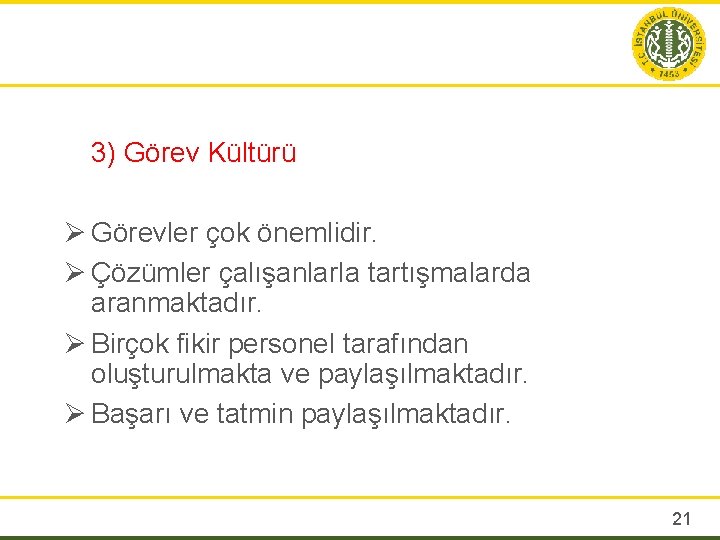 T.C. İSTANBUL ÜNİVERSİTESİ 1453

3) Görev Kültürü

➢ Görevler çok önemlidir.

➢ Çözümler çalışanlarla tartışmalarda aranmaktadır.

➢ Birçok fikir personel tarafından oluşturulmakta ve paylaşılmaktadır.

➢ Başarı ve tatmin paylaşılmaktadır.

21